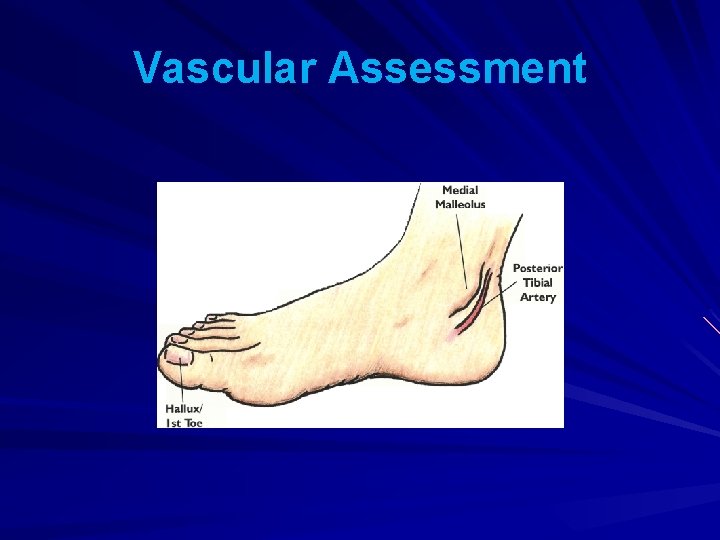 Vascular Assessment

Medial Malleolus

Posterior Tibial Artery

Hallux/ 1st Toe